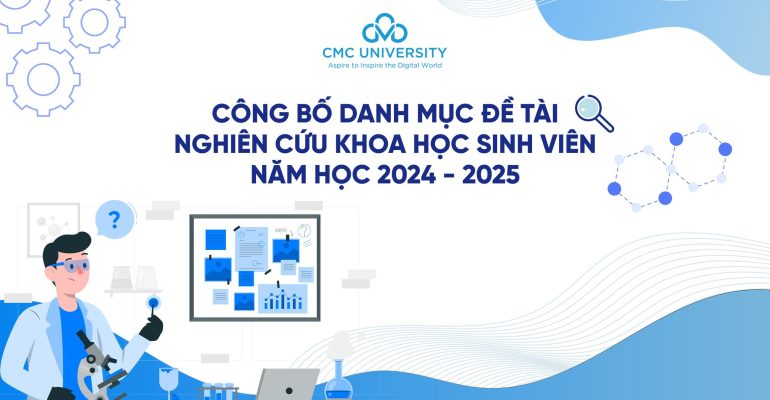 CMC UNIVERSITY
Aspire to Inspire the Digital World

CÔNG BỐ DANH MỤC ĐỀ TÀI NGHIÊN CỨU KHOA HỌC SINH VIÊN NĂM HỌC 2024 - 2025

?